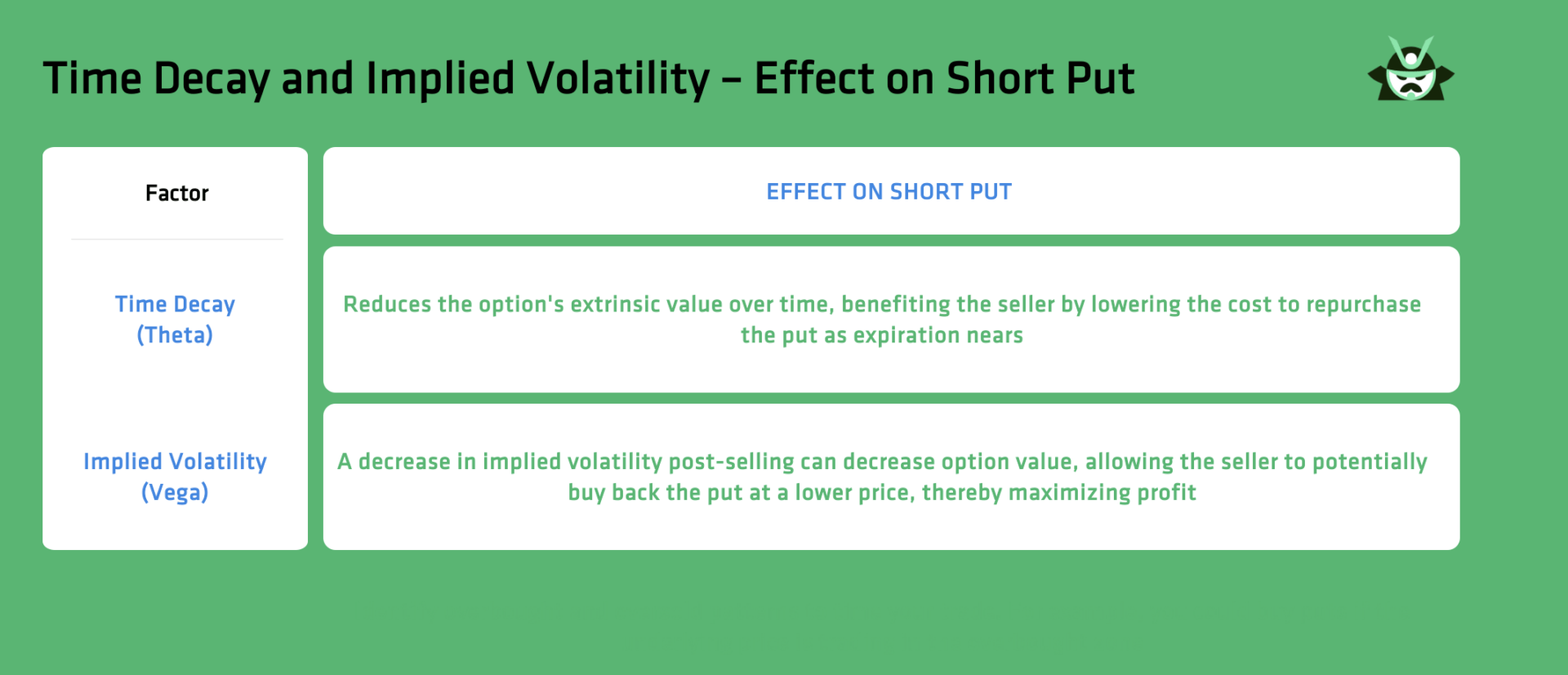 Time Decay and Implied Volatility – Effect on Short Put

| Factor | EFFECT ON SHORT PUT |
|---|---|
| Time Decay (Theta) | Reduces the option's extrinsic value over time, benefiting the seller by lowering the cost to repurchase the put as expiration nears |
| Implied Volatility (Vega) | A decrease in implied volatility post-selling can decrease option value, allowing the seller to potentially buy back the put at a lower price, thereby maximizing profit |